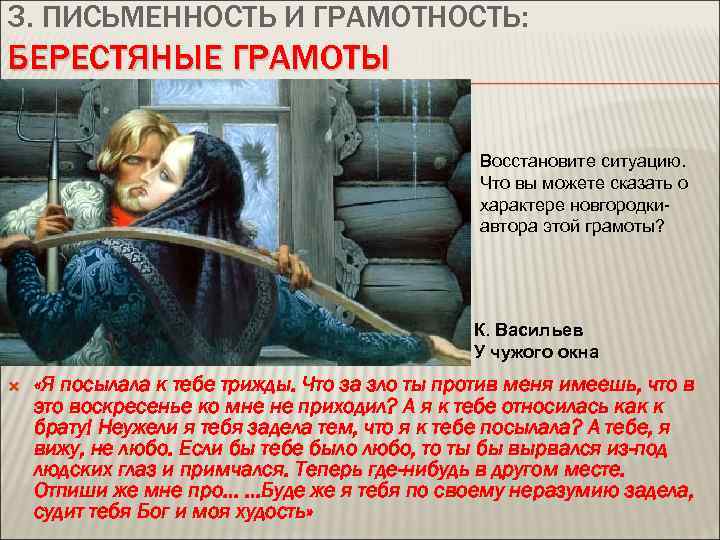 3. ПИСЬМЕННОСТЬ И ГРАМОТНОСТЬ:
БЕРЕСТЯНЫЕ ГРАМОТЫ

Восстановите ситуацию. Что вы можете сказать о характере новгородки-автора этой грамоты?

К. Васильев
У чужого окна

«Я посылала к тебе трижды. Что за зло ты против меня имеешь, что в это воскресенье ко мне не приходил? А я к тебе относилась как к брату! Неужели я тебя задела тем, что я к тебе посылала? А тебе, я вижу, не любо. Если бы тебе было любо, то ты бы вырвался из-под людских глаз и примчался. Теперь где-нибудь в другом месте. Отпиши же мне про... ...Буде же я тебя по своему неразумию задела, судит тебя Бог и моя худость»